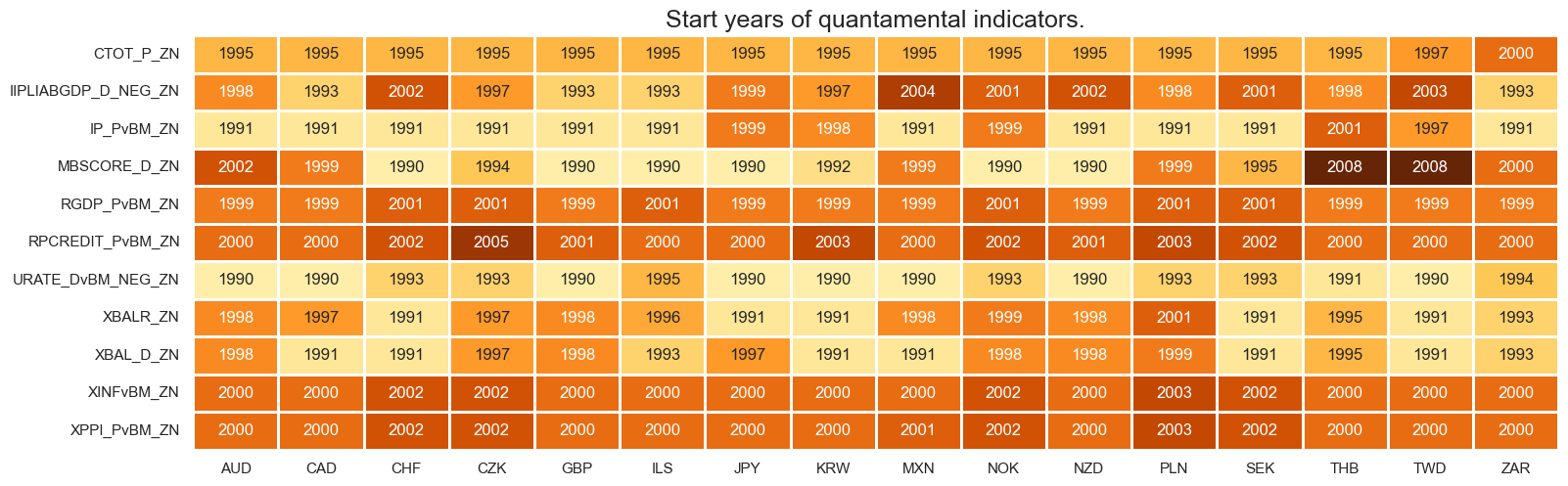 Start years of quantamental indicators.

| | AUD | CAD | CHF | CZK | GBP | ILS | JPY | KRW | MXN | NOK | NZD | PLN | SEK | THB | TWD | ZAR |
|---|---|---|---|---|---|---|---|---|---|---|---|---|---|---|---|---|
| CTOT_P_ZN | 1995 | 1995 | 1995 | 1995 | 1995 | 1995 | 1995 | 1995 | 1995 | 1995 | 1995 | 1995 | 1995 | 1995 | 1997 | 2000 |
| IIPLIABGDP_D_NEG_ZN | 1998 | 1993 | 2002 | 1997 | 1993 | 1993 | 1999 | 1997 | 2004 | 2001 | 2002 | 1998 | 2001 | 1998 | 2003 | 1993 |
| IP_PvBM_ZN | 1991 | 1991 | 1991 | 1991 | 1991 | 1991 | 1999 | 1998 | 1991 | 1999 | 1991 | 1991 | 1991 | 2001 | 1997 | 1991 |
| MBSCORE_D_ZN | 2002 | 1999 | 1990 | 1994 | 1990 | 1990 | 1990 | 1992 | 1999 | 1990 | 1990 | 1999 | 1995 | 2008 | 2008 | 2000 |
| RGDP_PvBM_ZN | 1999 | 1999 | 2001 | 2001 | 1999 | 2001 | 1999 | 1999 | 1999 | 2001 | 1999 | 2001 | 2001 | 1999 | 1999 | 1999 |
| RPCREDIT_PvBM_ZN | 2000 | 2000 | 2002 | 2005 | 2001 | 2000 | 2000 | 2003 | 2000 | 2002 | 2001 | 2003 | 2002 | 2000 | 2000 | 2000 |
| URATE_DvBM_NEG_ZN | 1990 | 1990 | 1993 | 1993 | 1990 | 1995 | 1990 | 1990 | 1990 | 1993 | 1990 | 1993 | 1993 | 1991 | 1990 | 1994 |
| XBALR_ZN | 1998 | 1997 | 1991 | 1997 | 1998 | 1996 | 1991 | 1991 | 1998 | 1999 | 1998 | 2001 | 1991 | 1995 | 1991 | 1993 |
| XBAL_D_ZN | 1998 | 1991 | 1991 | 1997 | 1998 | 1993 | 1997 | 1991 | 1991 | 1998 | 1998 | 1999 | 1991 | 1995 | 1991 | 1993 |
| XINFvBM_ZN | 2000 | 2000 | 2002 | 2002 | 2000 | 2000 | 2000 | 2000 | 2000 | 2002 | 2000 | 2003 | 2002 | 2000 | 2000 | 2000 |
| XPPI_PvBM_ZN | 2000 | 2000 | 2002 | 2002 | 2000 | 2000 | 2000 | 2000 | 2001 | 2002 | 2000 | 2003 | 2002 | 2000 | 2000 | 2000 |